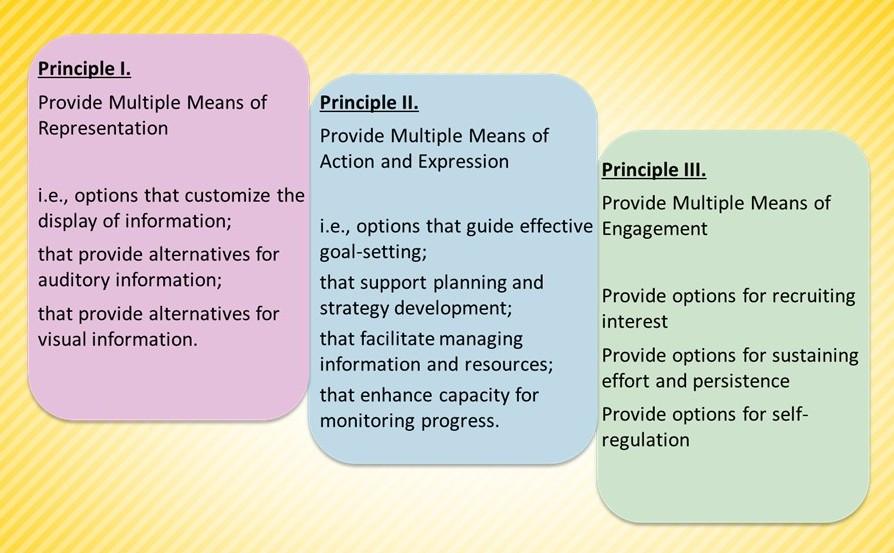 Principle I.

Provide Multiple Means of Representation

i.e., options that customize the display of information;

that provide alternatives for auditory information;

that provide alternatives for visual information.

Principle II.

Provide Multiple Means of Action and Expression

i.e., options that guide effective goal-setting;

that support planning and strategy development;

that facilitate managing information and resources;

that enhance capacity for monitoring progress.

Principle III.

Provide Multiple Means of Engagement

Provide options for recruiting interest

Provide options for sustaining effort and persistence

Provide options for self-regulation